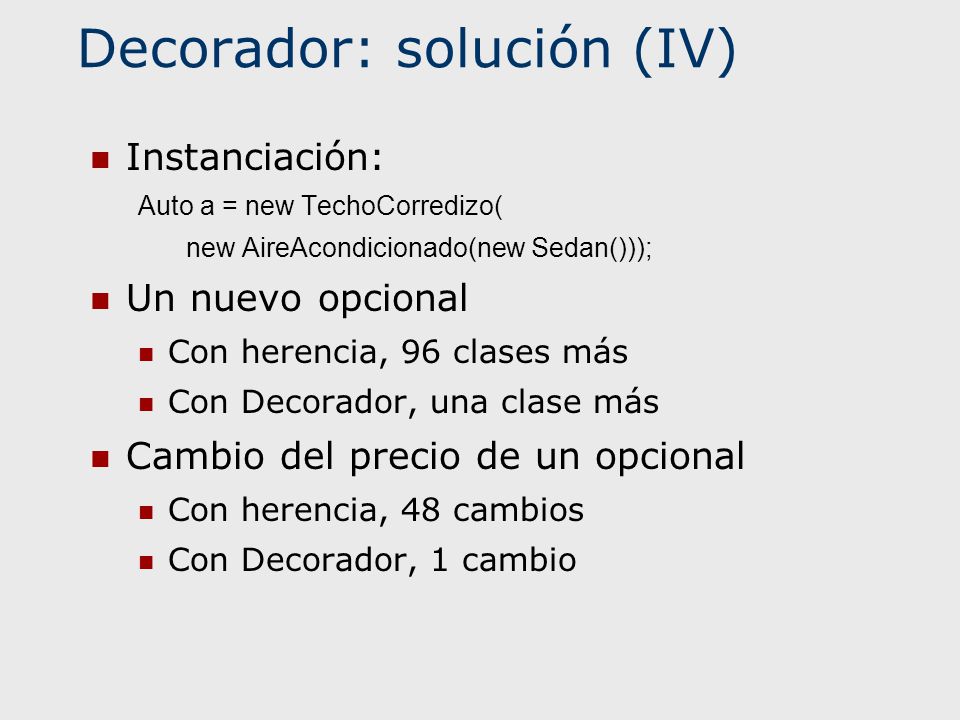 Decorador: solución (IV)

Instanciación:

Auto a = new TechoCorredizo(
new AireAcondicionado(new Sedan()));

Un nuevo opcional

Con herencia, 96 clases más

Con Decorador, una clase más

Cambio del precio de un opcional

Con herencia, 48 cambios

Con Decorador, 1 cambio